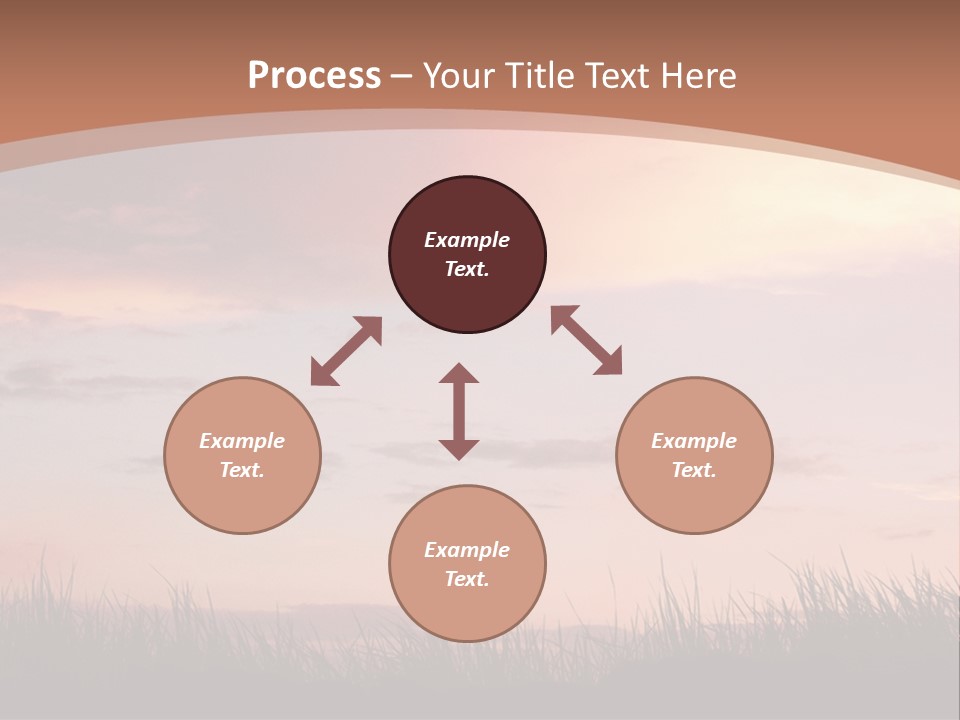 Process – Your Title Text Here

Example Text.

Example Text.

Example Text.

Example Text.